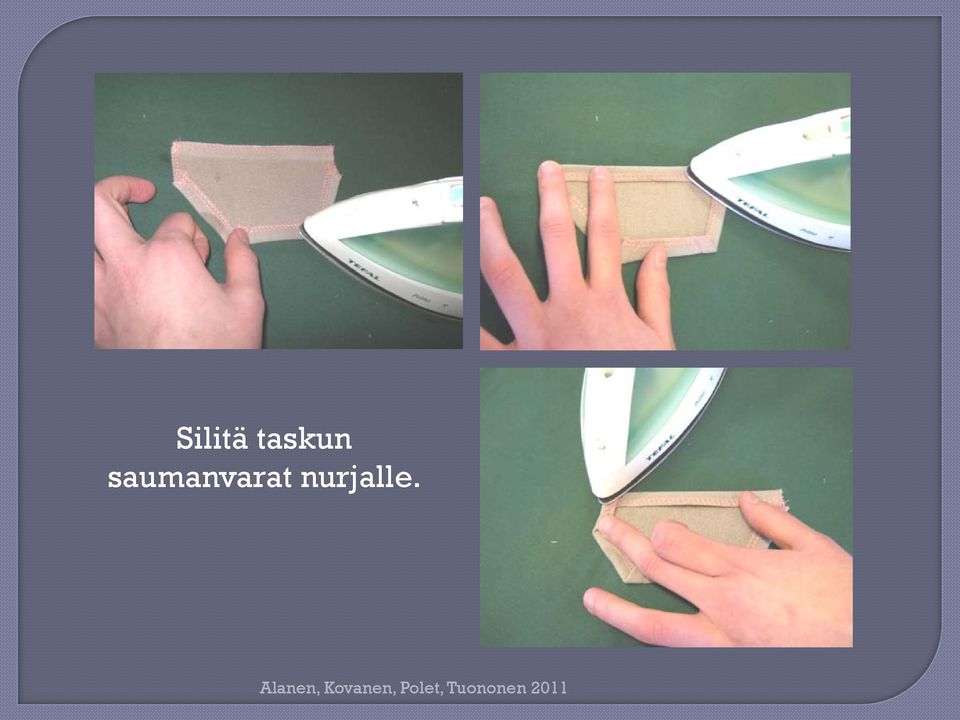 TEFAL

TEFAL

TEFAL

Silitä taskun saumanvarat nurjalle.

Alanen, Kovanen, Polet, Tuononen 2011